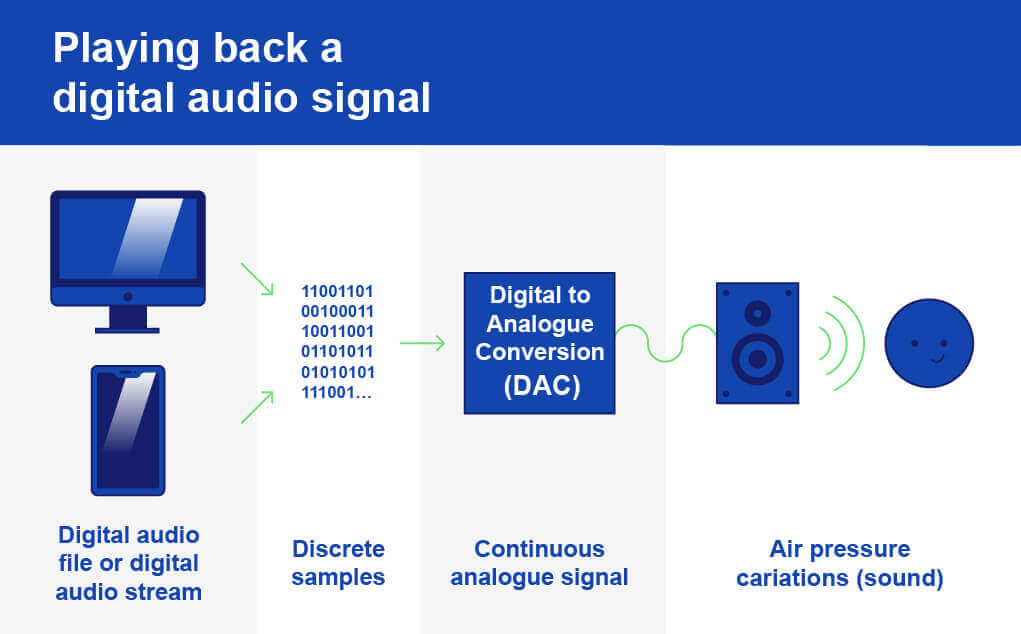 Playing back a digital audio signal

11001101
00100011
10011001
01101011
01010101
111001...

Digital to Analogue Conversion (DAC)

Digital audio file or digital audio stream

Discrete samples

Continuous analogue signal

Air pressure cariations (sound)